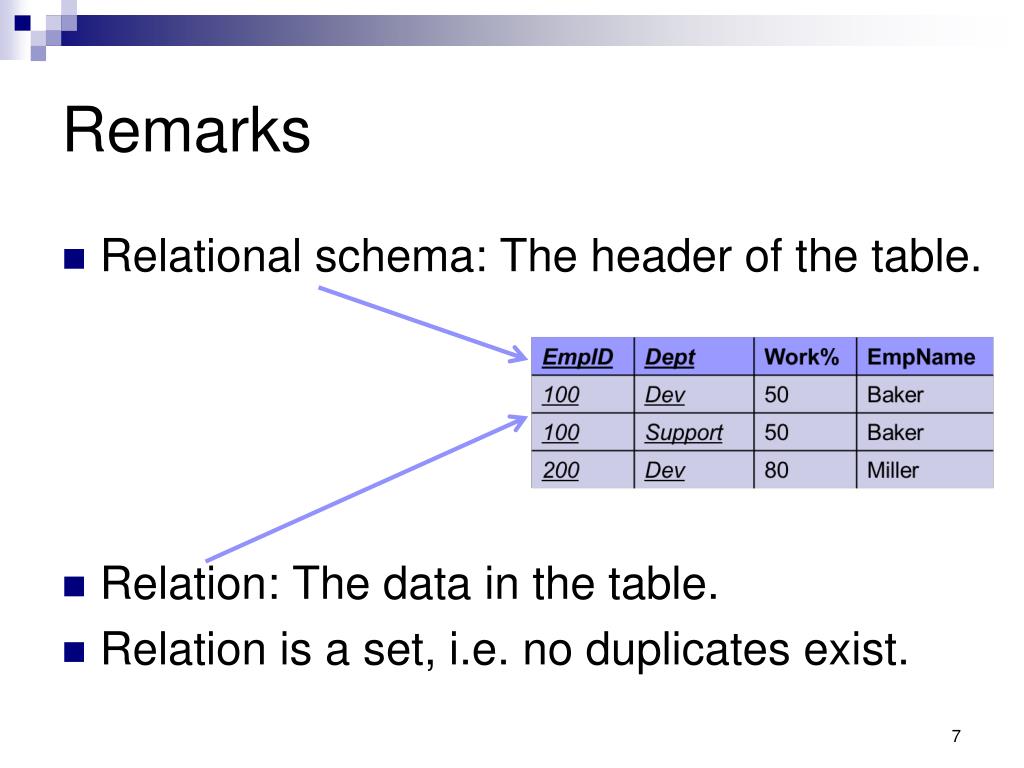 Remarks

Relational schema: The header of the table.

| EmpID | Dept | Work% | EmpName |
|---|---|---|---|
| 100 | Dev | 50 | Baker |
| 100 | Support | 50 | Baker |
| 200 | Dev | 80 | Miller |

Relation: The data in the table.

Relation is a set, i.e. no duplicates exist.

7